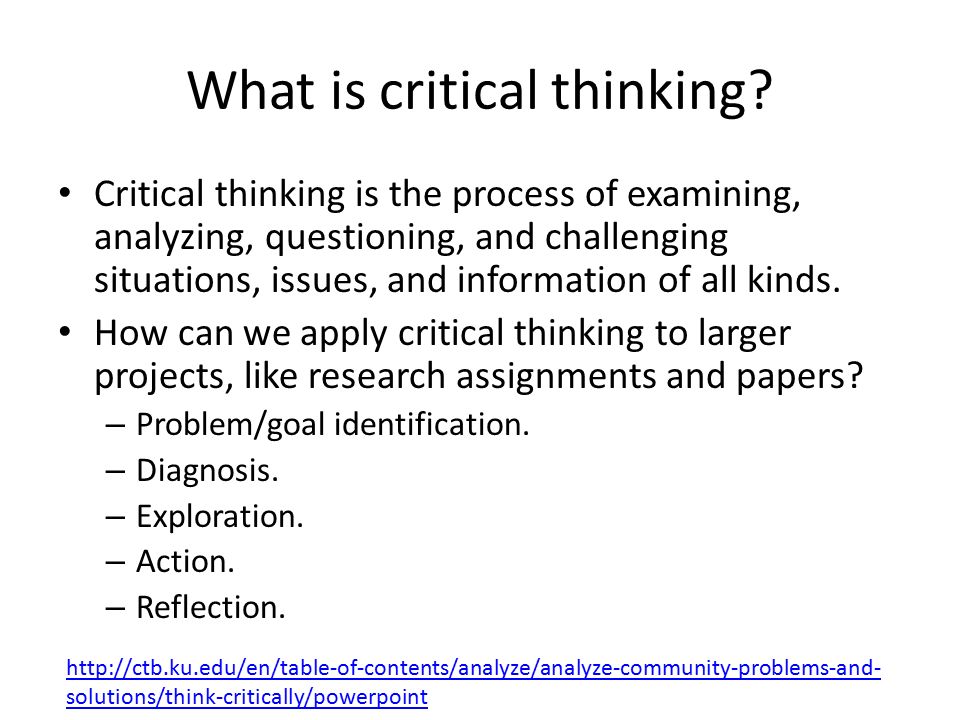 What is critical thinking?

• Critical thinking is the process of examining, analyzing, questioning, and challenging situations, issues, and information of all kinds.
• How can we apply critical thinking to larger projects, like research assignments and papers?
– Problem/goal identification.
– Diagnosis.
– Exploration.
– Action.
– Reflection.

http://ctb.ku.edu/en/table-of-contents/analyze/analyze-community-problems-and-solutions/think-critically/powerpoint